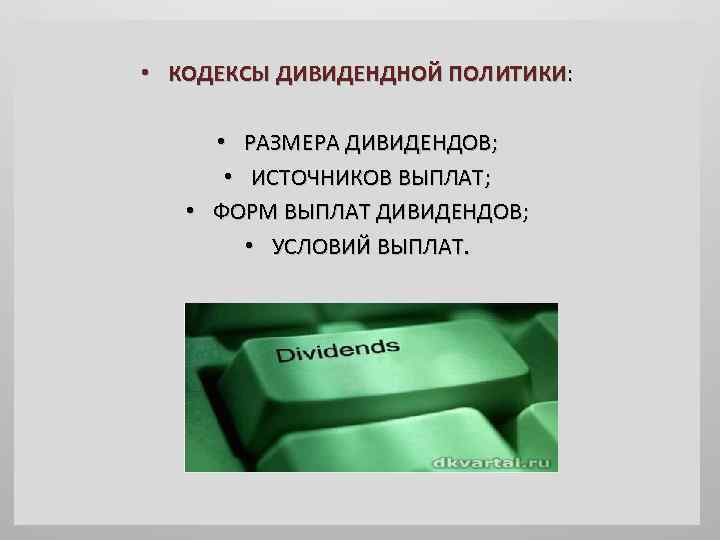 • КОДЕКСЫ ДИВИДЕНДНОЙ ПОЛИТИКИ:

• РАЗМЕРА ДИВИДЕНДОВ;
• ИСТОЧНИКОВ ВЫПЛАТ;
• ФОРМ ВЫПЛАТ ДИВИДЕНДОВ;
• УСЛОВИЙ ВЫПЛАТ.

Dividends

dkvartal.ru